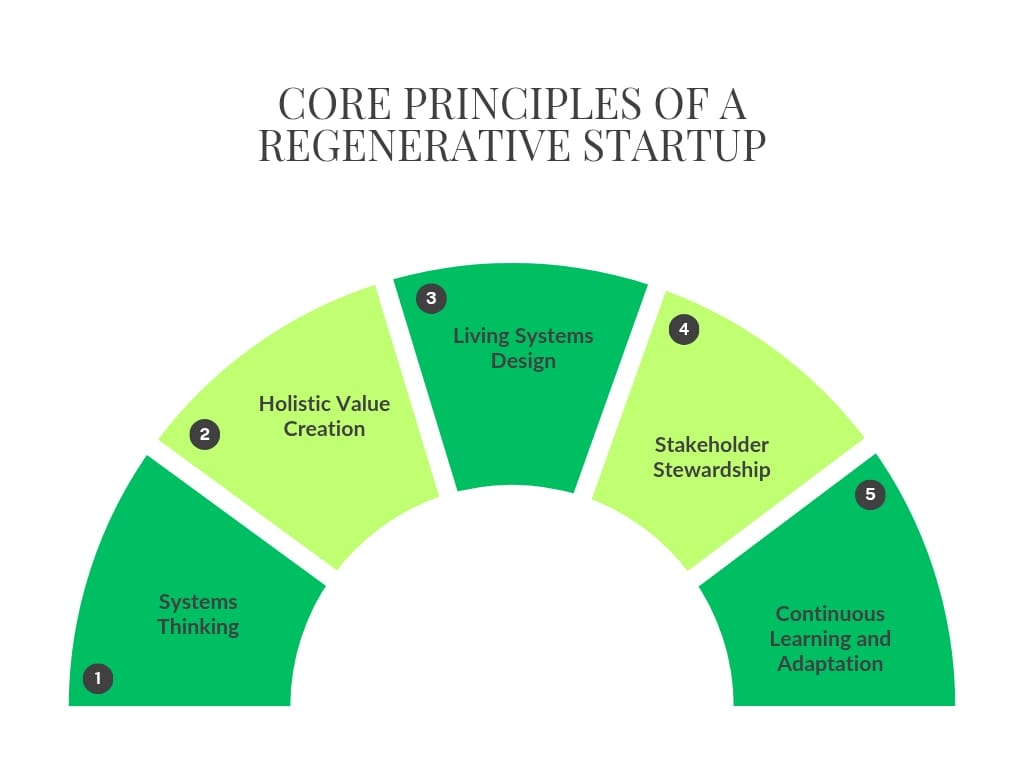 CORE PRINCIPLES OF A REGENERATIVE STARTUP

1
Systems Thinking

2
Holistic Value Creation

3
Living Systems Design

4
Stakeholder Stewardship

5
Continuous Learning and Adaptation